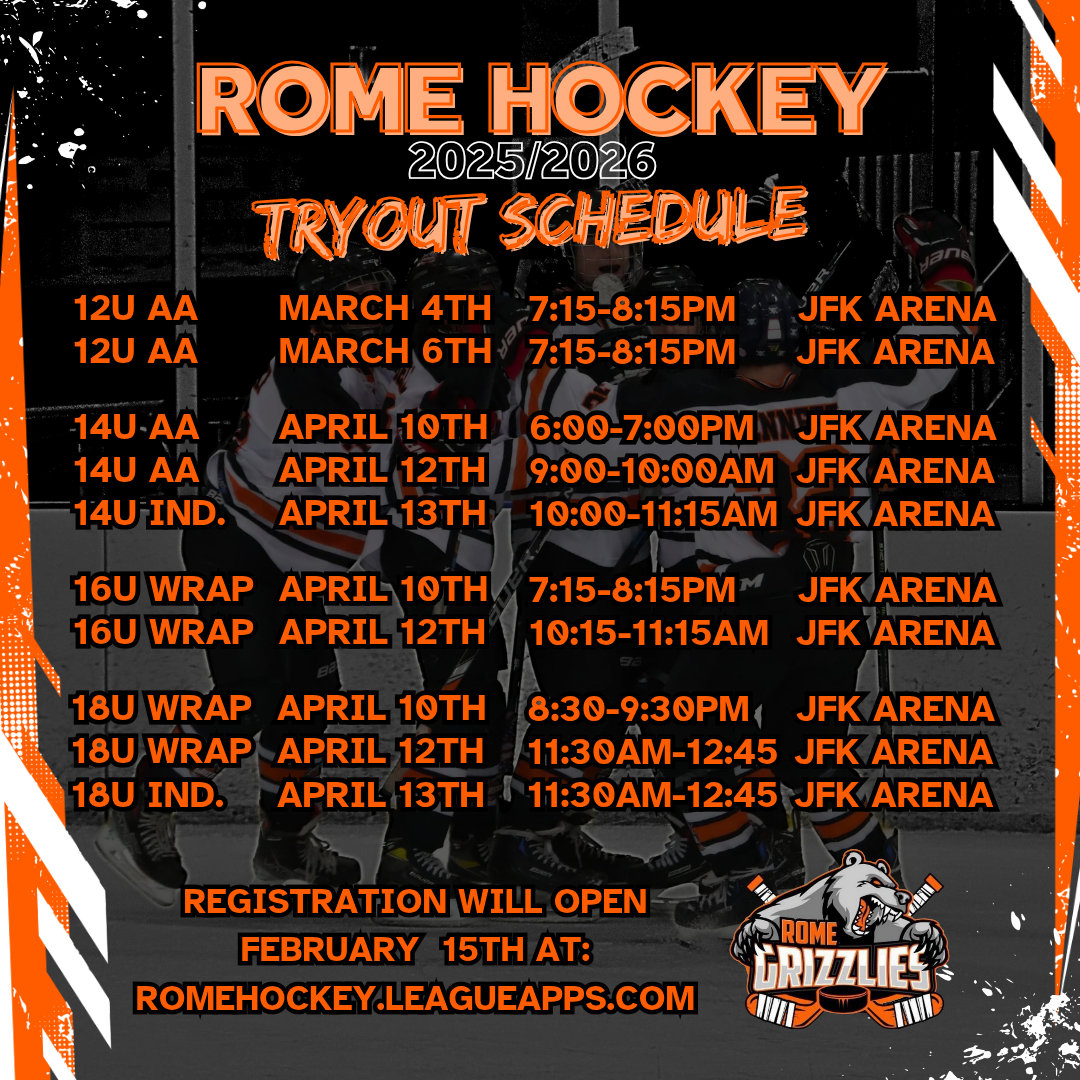 ROME HOCKEY
2025/2026
TRYOUT SCHEDULE

| 12U AA | MARCH 4TH | 7:15-8:15PM | JFK ARENA |
|---|---|---|---|
| 12U AA | MARCH 6TH | 7:15-8:15PM | JFK ARENA |
| 14U AA | APRIL 10TH | 6:00-7:00PM | JFK ARENA |
| 14U AA | APRIL 12TH | 9:00-10:00AM | JFK ARENA |
| 14U IND. | APRIL 13TH | 10:00-11:15AM | JFK ARENA |
| 16U WRAP | APRIL 10TH | 7:15-8:15PM | JFK ARENA |
| 16U WRAP | APRIL 12TH | 10:15-11:15AM | JFK ARENA |
| 18U WRAP | APRIL 10TH | 8:30-9:30PM | JFK ARENA |
| 18U WRAP | APRIL 12TH | 11:30AM-12:45 | JFK ARENA |
| 18U IND. | APRIL 13TH | 11:30AM-12:45 | JFK ARENA |

REGISTRATION WILL OPEN FEBRUARY 15TH AT: ROMEHOCKEY.LEAGUEAPPS.COM

ROME GRIZZLIES